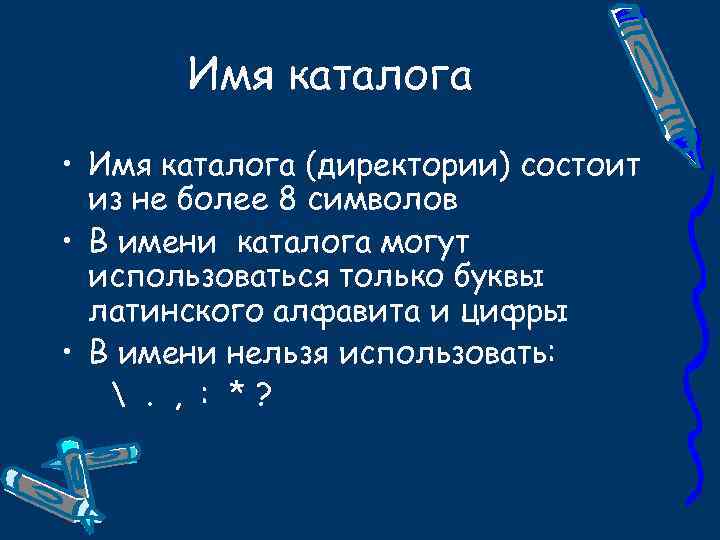 Имя каталога

• Имя каталога (директории) состоит из не более 8 символов
• В имени каталога могут использоваться только буквы латинского алфавита и цифры
• В имени нельзя использовать:
\ . , : * ?